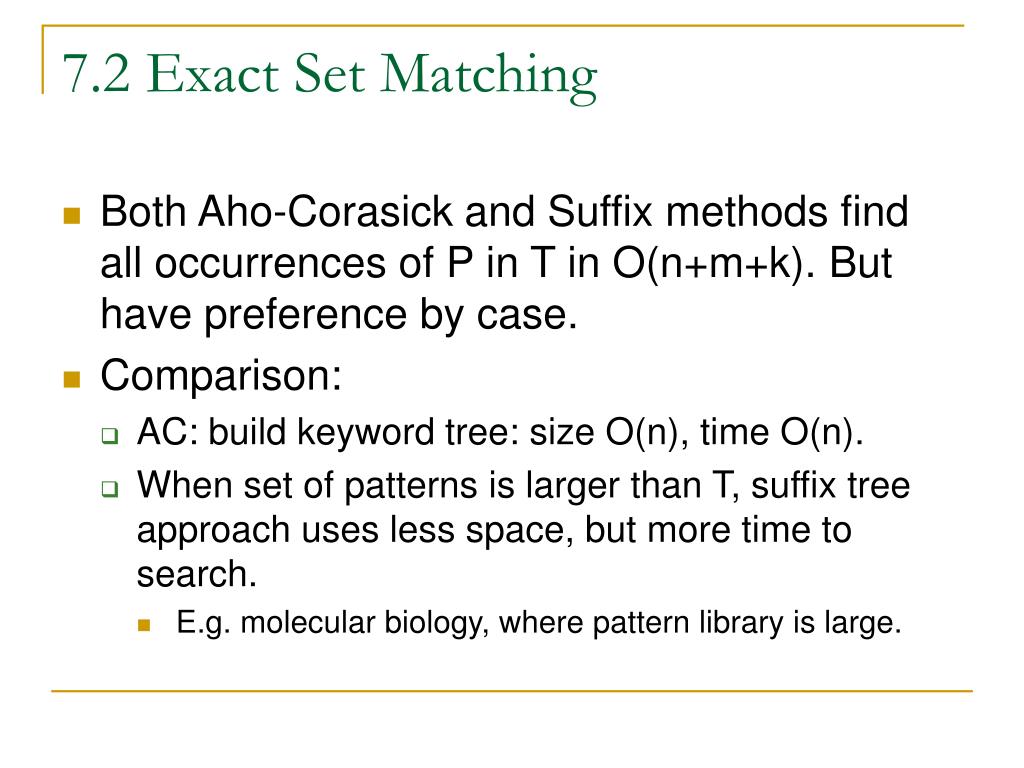 7.2 Exact Set Matching

Both Aho-Corasick and Suffix methods find all occurrences of P in T in O(n+m+k). But have preference by case.

Comparison:

AC: build keyword tree: size O(n), time O(n).

When set of patterns is larger than T, suffix tree approach uses less space, but more time to search.

E.g. molecular biology, where pattern library is large.